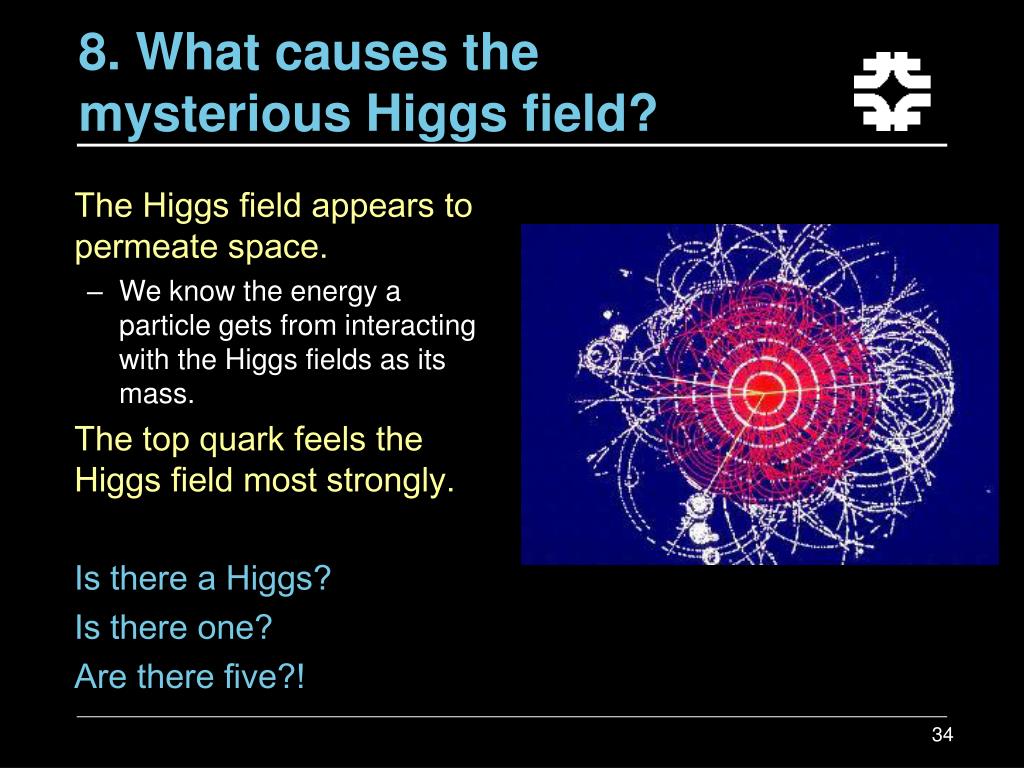 8. What causes the mysterious Higgs field?

The Higgs field appears to permeate space.

– We know the energy a particle gets from interacting with the Higgs fields as its mass.

The top quark feels the Higgs field most strongly.

Is there a Higgs?

Is there one?

Are there five?!

34